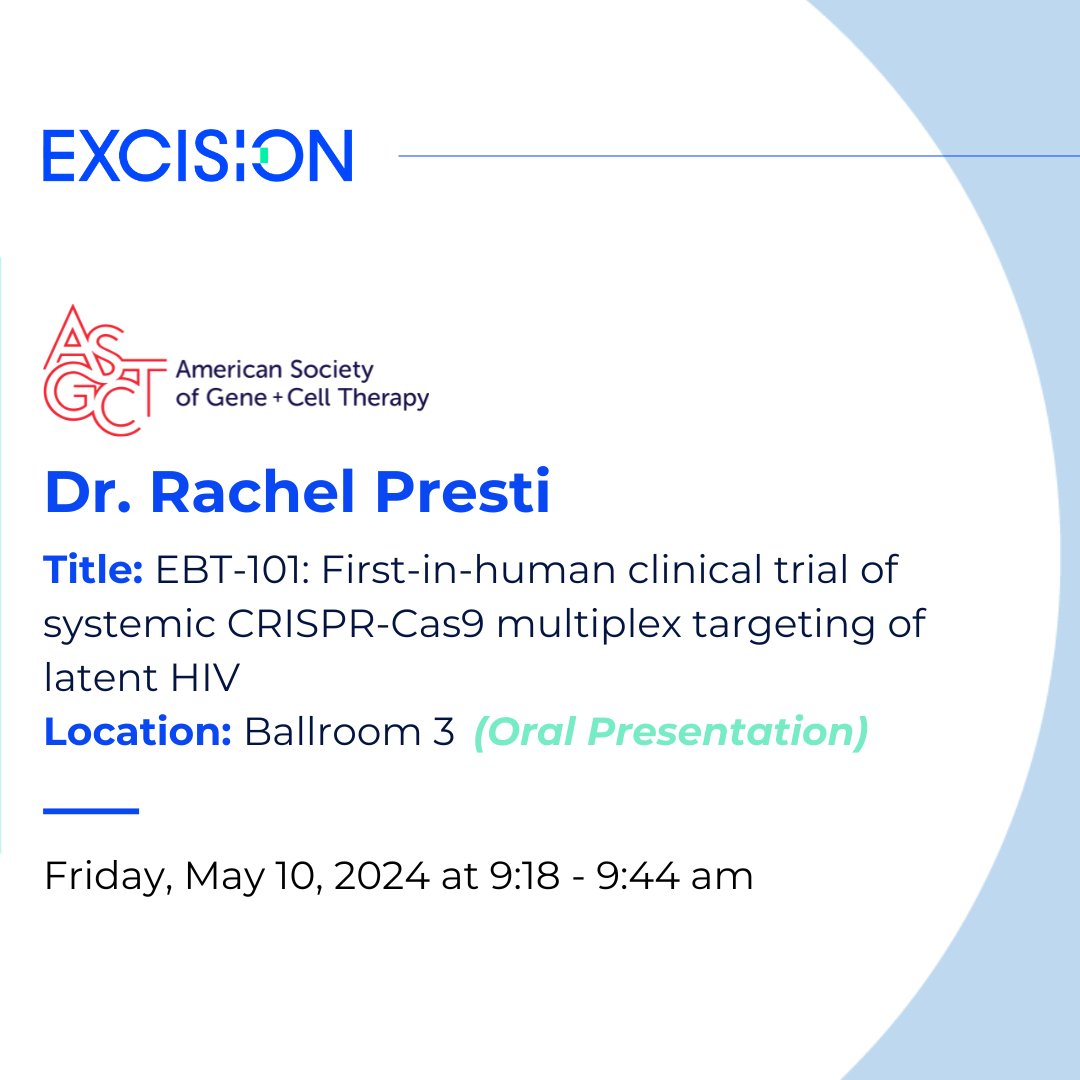 EXCISION

ASGCT American Society of Gene + Cell Therapy

Dr. Rachel Presti

Title: EBT-101: First-in-human clinical trial of systemic CRISPR-Cas9 multiplex targeting of latent HIV
Location: Ballroom 3 (Oral Presentation)

Friday, May 10, 2024 at 9:18 - 9:44 am